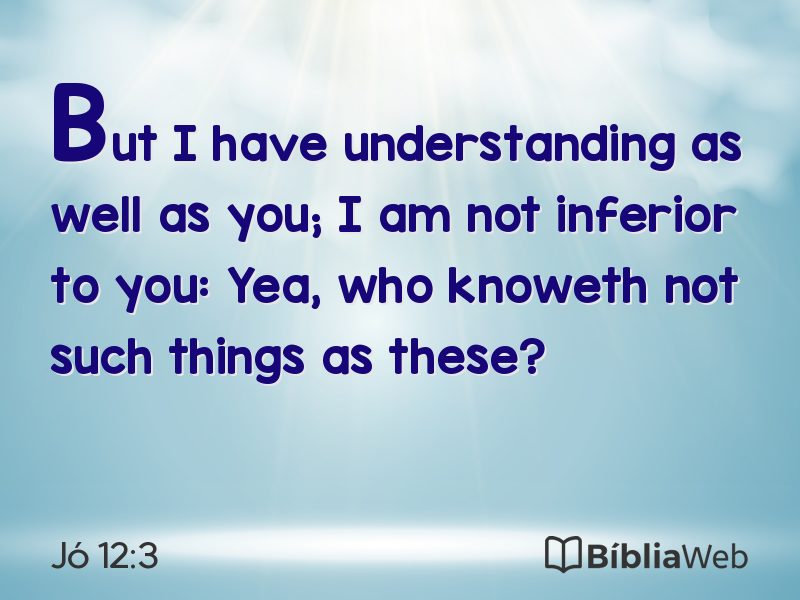 But I have understanding as well as you; I am not inferior to you: Yea, who knoweth not such things as these?

Jó 12:3

BíbliaWeb